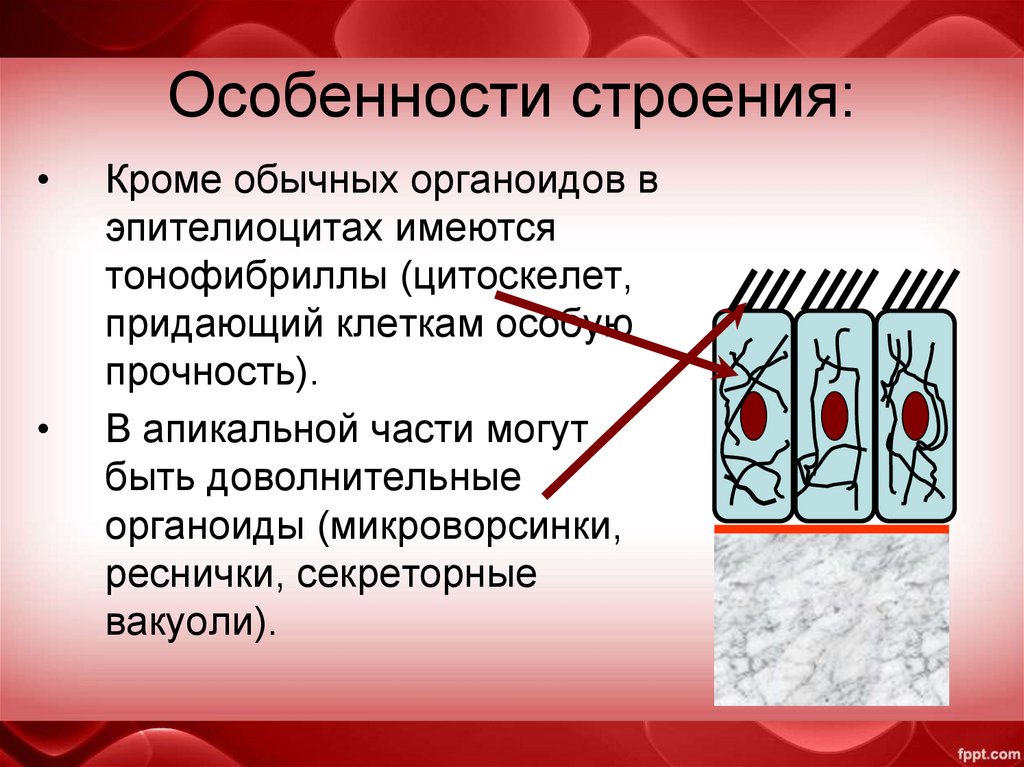 Особенности строения:

• Кроме обычных органоидов в эпителиоцитах имеются тонофибриллы (цитоскелет, придающий клеткам особую прочность).

• В апикальной части могут быть доволнительные органоиды (микроворсинки, реснички, секреторные вакуоли).

fppt.com